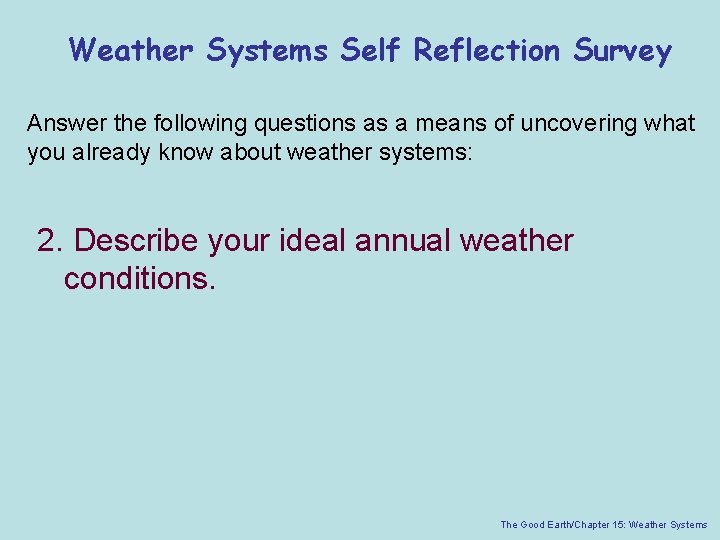 Weather Systems Self Reflection Survey

Answer the following questions as a means of uncovering what you already know about weather systems:

2. Describe your ideal annual weather conditions.

The Good Earth/Chapter 15: Weather Systems